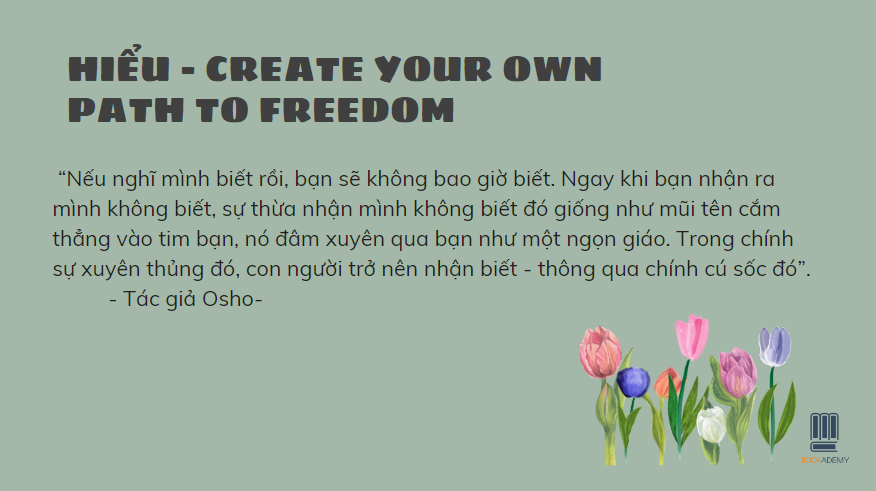 HIỂU - CREATE YOUR OWN PATH TO FREEDOM

“Nếu nghĩ mình biết rồi, bạn sẽ không bao giờ biết. Ngay khi bạn nhận ra mình không biết, sự thừa nhận mình không biết đó giống như mũi tên cắm thẳng vào tim bạn, nó đâm xuyên qua bạn như một ngọn giáo. Trong chính sự xuyên thủng đó, con người trở nên nhận biết - thông qua chính cú sốc đó”.
- Tác giả Osho-

BOOKADEMY